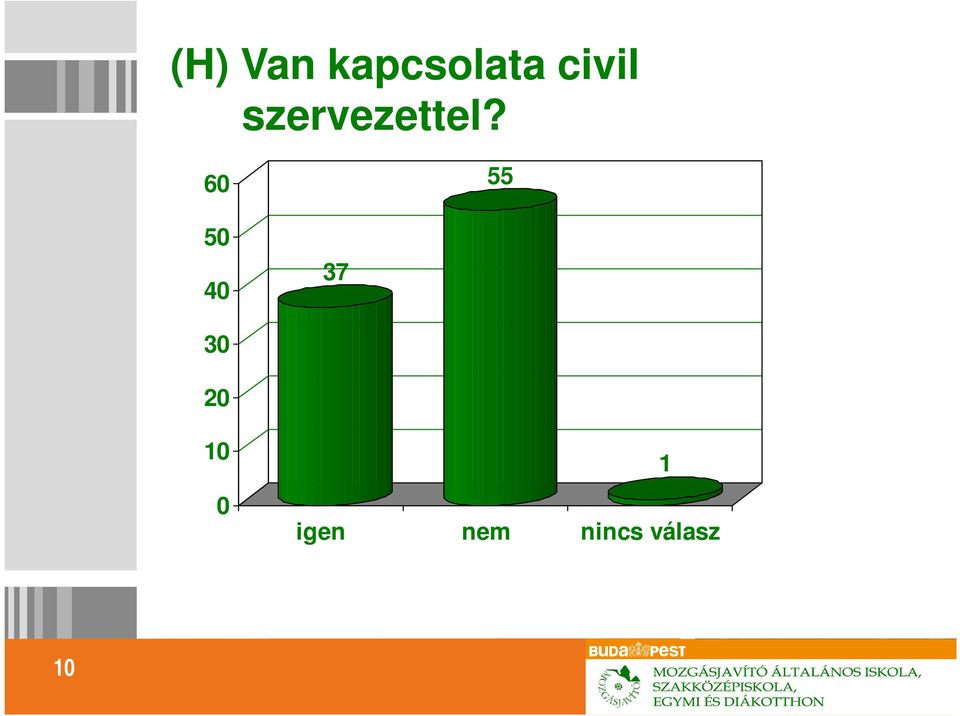 (H) Van kapcsolata civil szervezettel?

60
50
40
30
20
10
0

37
55
1

igen
nem
nincs válasz

10

BUDAPEST

MOZGÁSJAVÍTÓ

MOZGÁSJAVÍTÓ ÁLTALÁNOS ISKOLA, SZAKKÖZÉPISKOLA, EGYMI ÉS DIÁKOTTHON